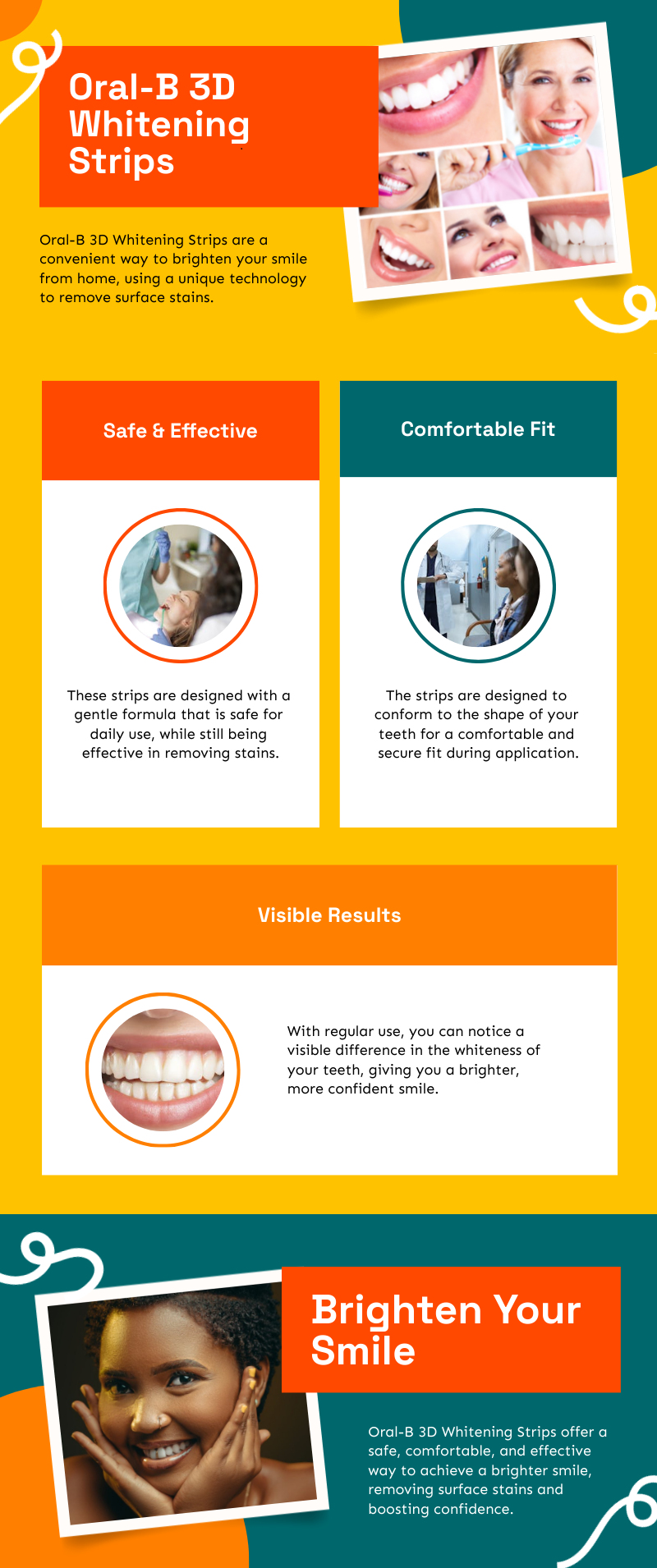 Oral-B 3D Whitening Strips

Oral-B 3D Whitening Strips are a convenient way to brighten your smile from home, using a unique technology to remove surface stains.

Safe & Effective

These strips are designed with a gentle formula that is safe for daily use, while still being effective in removing stains.

Comfortable Fit

The strips are designed to conform to the shape of your teeth for a comfortable and secure fit during application.

Visible Results

With regular use, you can notice a visible difference in the whiteness of your teeth, giving you a brighter, more confident smile.

Brighten Your Smile

Oral-B 3D Whitening Strips offer a safe, comfortable, and effective way to achieve a brighter smile, removing surface stains and boosting confidence.